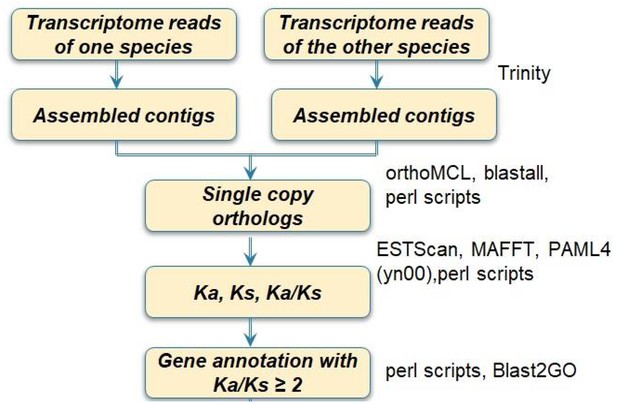 Transcriptome reads of one species

Transcriptome reads of the other species

Trinity

Assembled contigs

Assembled contigs

orthoMCL, blastall, perl scripts

Single copy orthologs

ESTScan, MAFFT, PAML4 (yn00),perl scripts

Ka, Ks, Ka/Ks

Gene annotation with Ka/Ks ≥ 2

perl scripts, Blast2GO